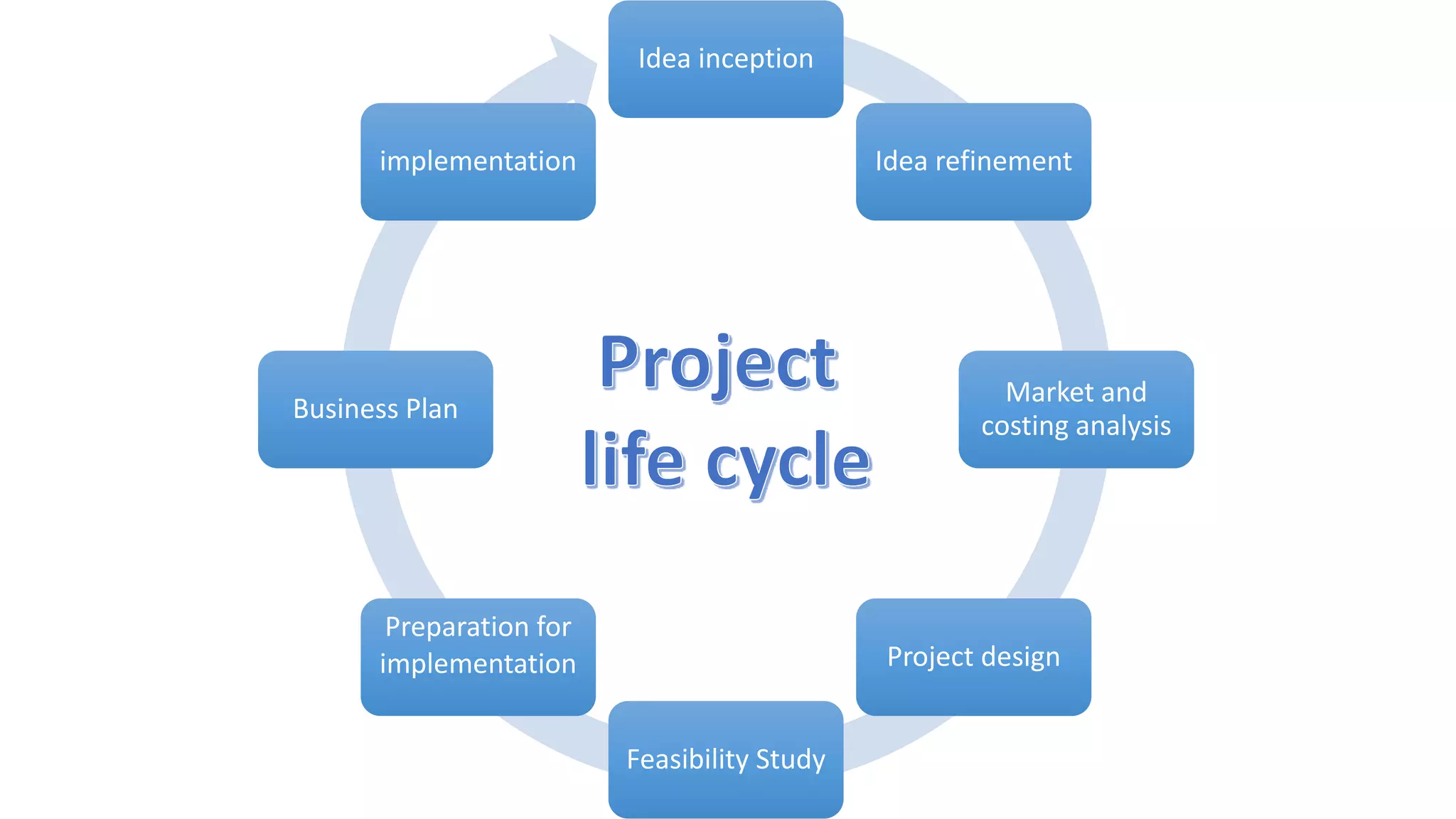 Project life cycle

Idea inception

Idea refinement

Market and costing analysis

Project design

Feasibility Study

Preparation for implementation

Business Plan

implementation